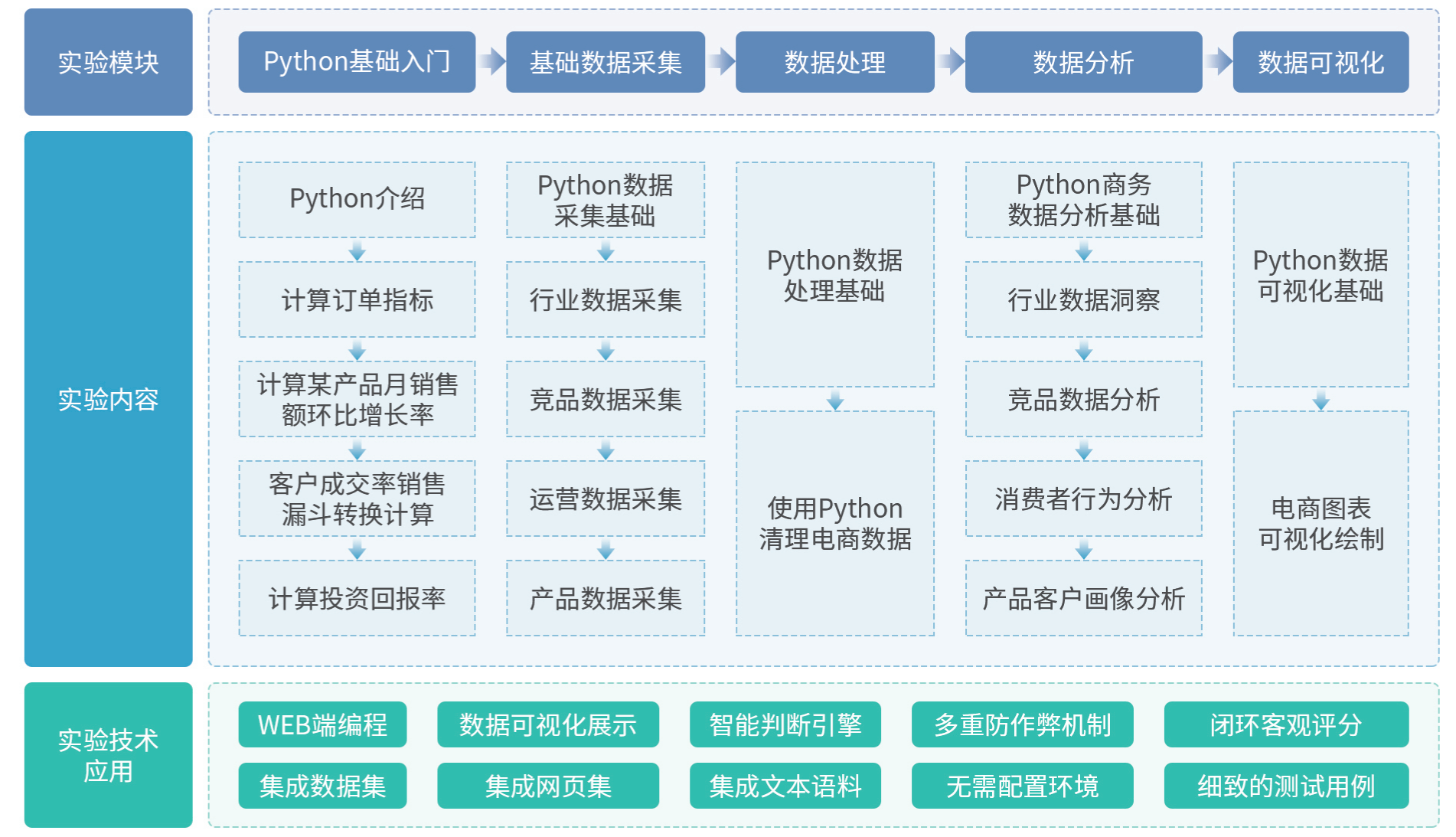 实验模块

Python基础入门
基础数据采集
数据处理
数据分析
数据可视化

实验内容

Python介绍
计算订单指标
计算某产品月销售额环比增长率
客户成交率销售漏斗转换计算
计算投资回报率

Python数据采集基础
行业数据采集
竞品数据采集
运营数据采集
产品数据采集

Python数据处理基础
使用Python清理电商数据

Python商务数据分析基础
行业数据洞察
竞品数据分析
消费者行为分析
产品客户画像分析

Python数据可视化基础
电商图表可视化绘制

实验技术应用

WEB端编程
数据可视化展示
智能判断引擎
多重防作弊机制
闭环客观评分
集成数据集
集成网页集
集成文本语料
无需配置环境
细致的测试用例